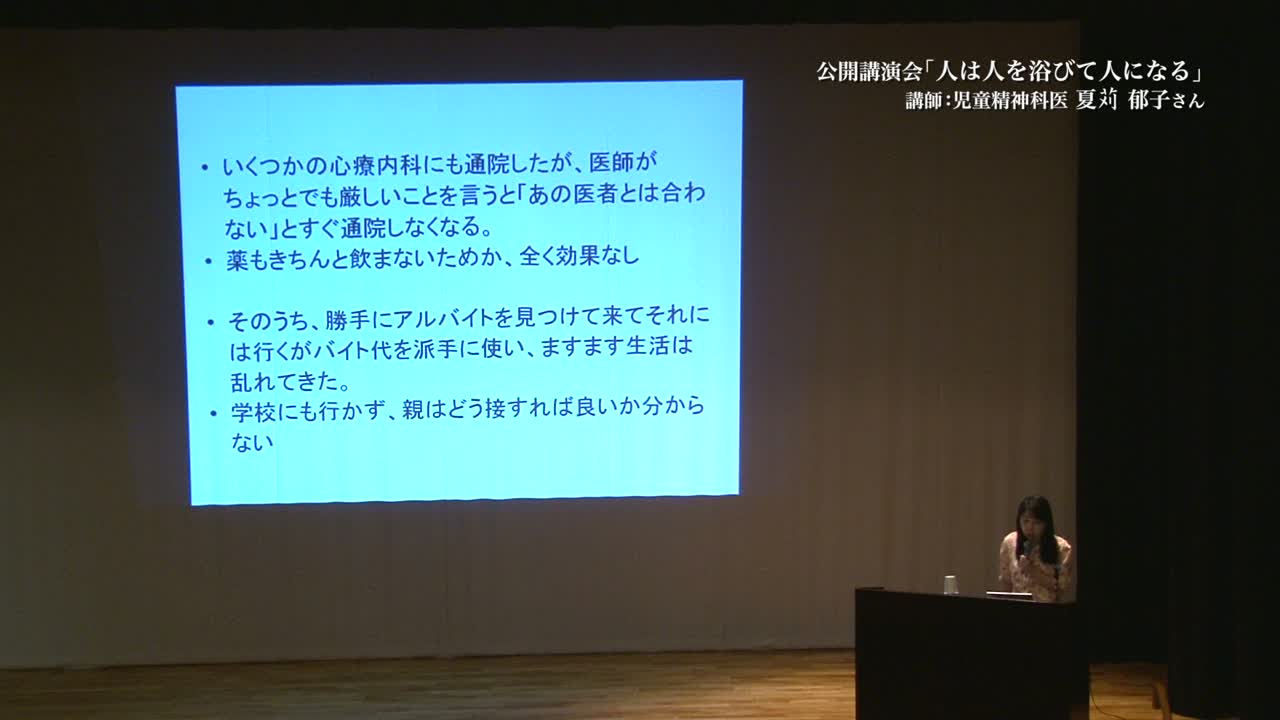 公開講演会「人は人を浴びて人になる」
講師:児童精神科医 夏苅 郁子さん

• いくつかの心療内科にも通院したが、医師がちょっとでも厳しいことを言うと「あの医者とは合わない」とすぐ通院しなくなる。
• 薬もきちんと飲まないためか、全く効果なし

• そのうち、勝手にアルバイトを見つけて来てそれには行くがバイト代を派手に使い、ますます生活は乱れてきた。
• 学校にも行かず、親はどう接すれば良いか分からない